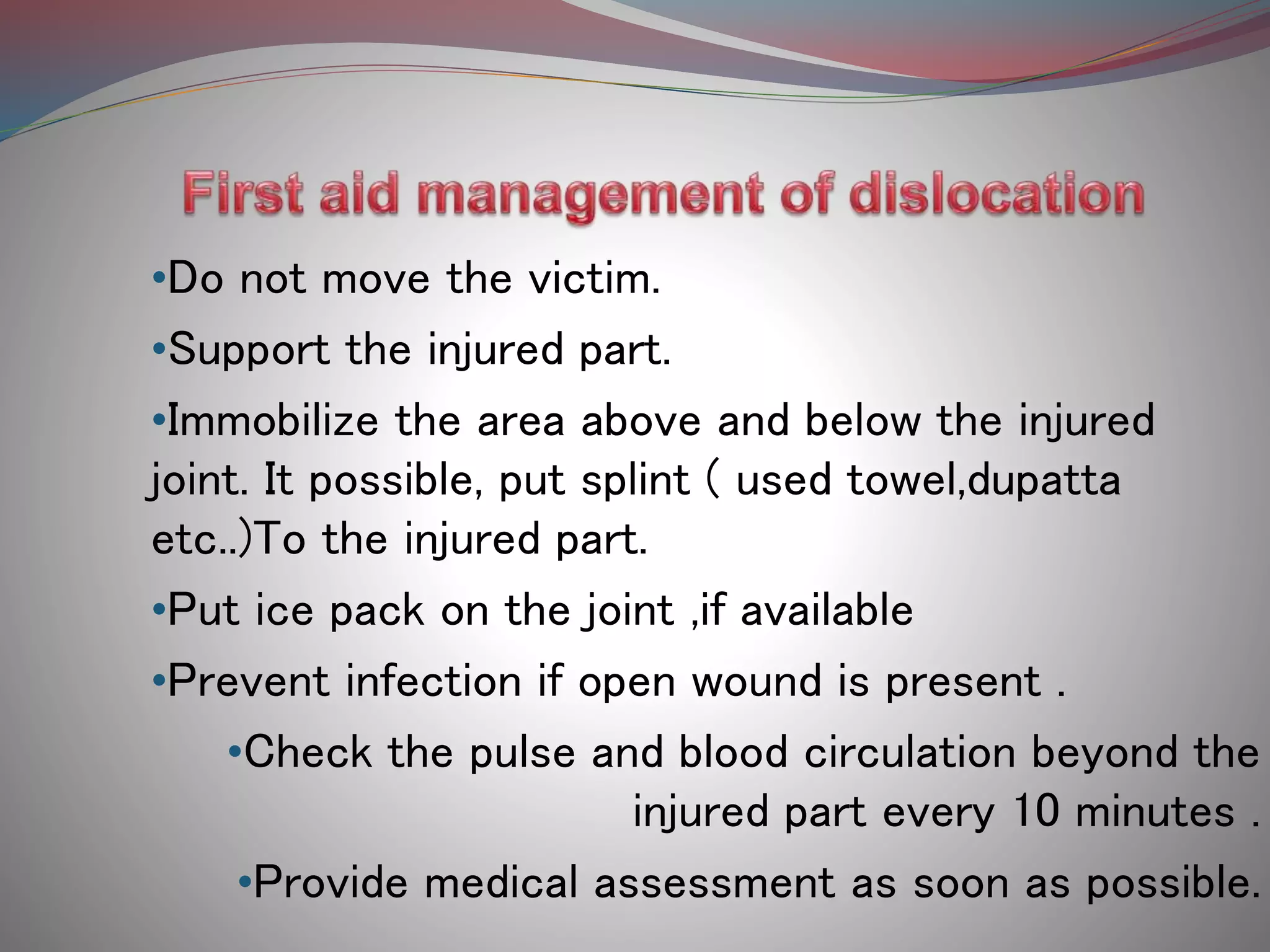 First aid management of dislocation

•Do not move the victim.

•Support the injured part.

•Immobilize the area above and below the injured joint. It possible, put splint ( used towel,dupatta etc..)To the injured part.

•Put ice pack on the joint ,if available

•Prevent infection if open wound is present .

•Check the pulse and blood circulation beyond the injured part every 10 minutes .

•Provide medical assessment as soon as possible.